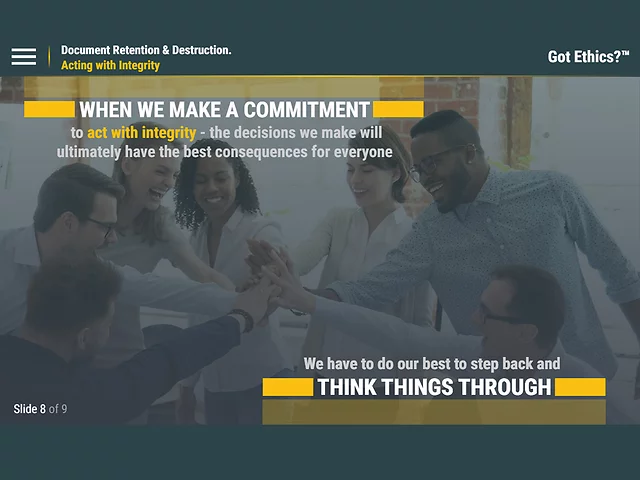 Document Retention & Destruction.
Acting with Integrity

Got Ethics?™

WHEN WE MAKE A COMMITMENT

to act with integrity - the decisions we make will ultimately have the best consequences for everyone

We have to do our best to step back and

THINK THINGS THROUGH

Slide 8 of 9